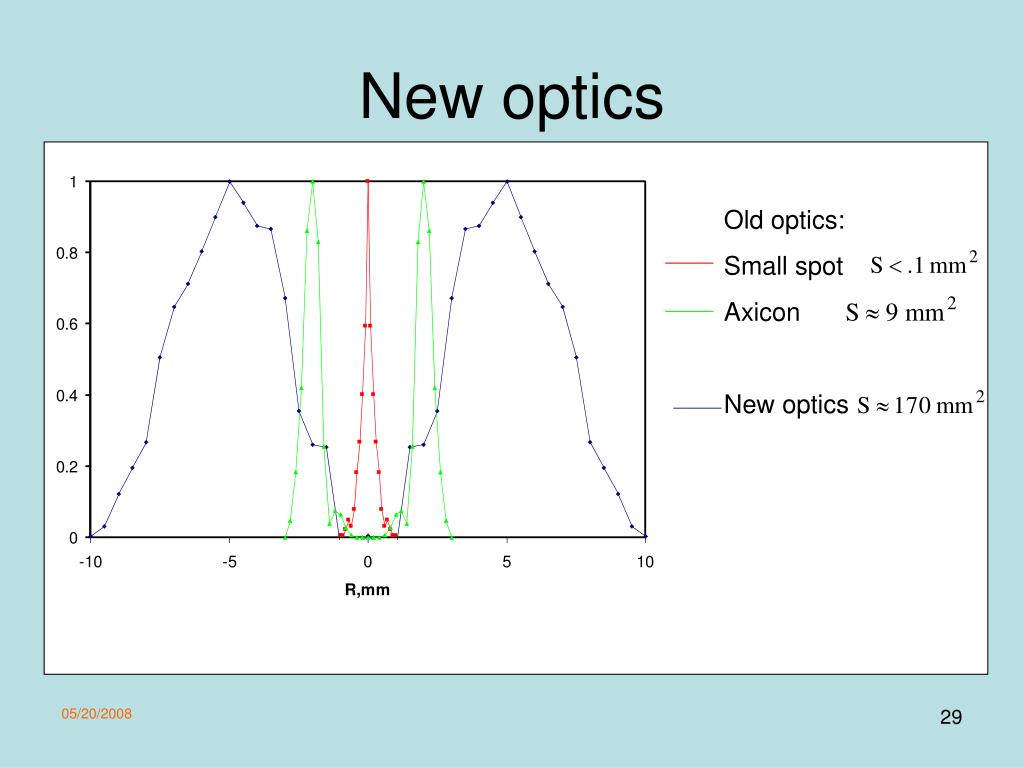 New optics

1
0.8
0.6
0.4
0.2
0

-10
-5
0
5
10

R,mm

Old optics:
Small spot $S < .1 \text{ mm}^2$
Axicon $S \approx 9 \text{ mm}^2$

New optics $S \approx 170 \text{ mm}^2$

05/20/2008

29